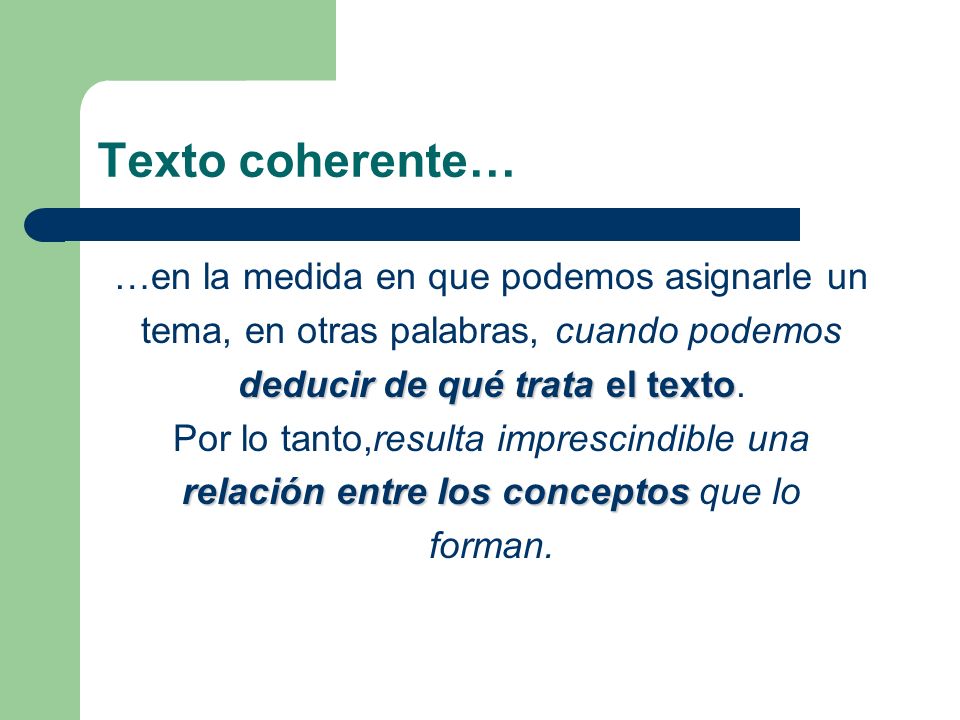 Texto coherente…

…en la medida en que podemos asignarle un tema, en otras palabras, cuando podemos deducir de qué trata el texto.

Por lo tanto,resulta imprescindible una relación entre los conceptos que lo forman.